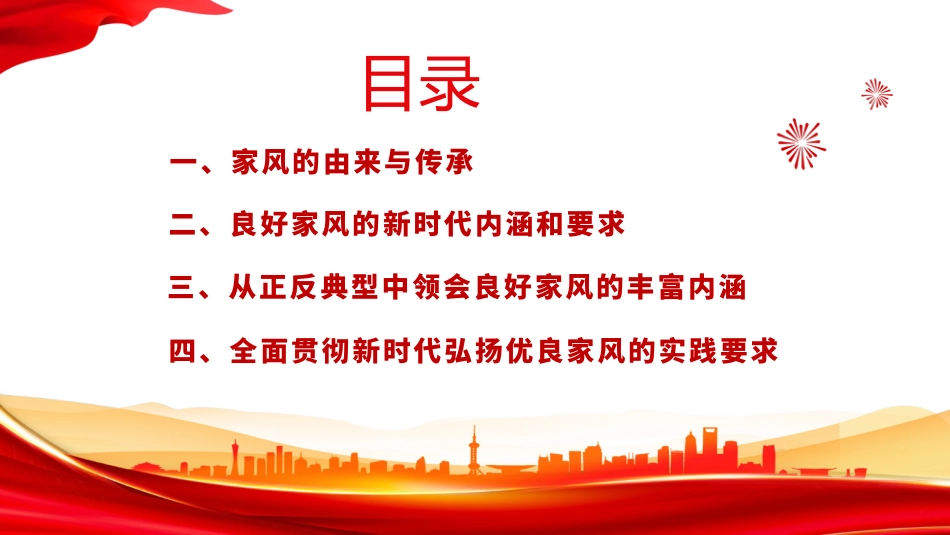 目录

一、家风的由来与传承

二、良好家风的新时代内涵和要求

三、从正反典型中领会良好家风的丰富内涵

四、全面贯彻新时代弘扬优良家风的实践要求